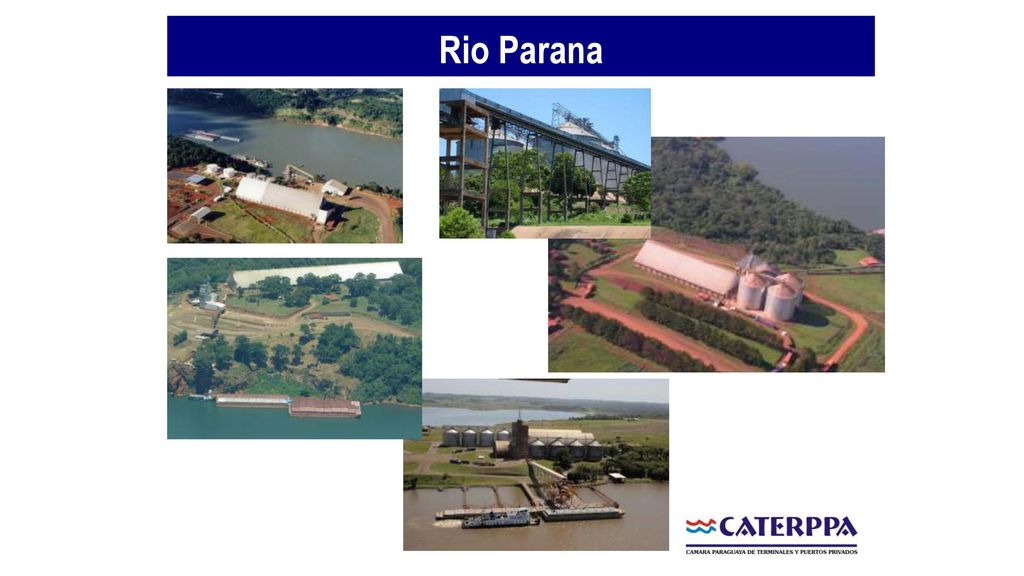 Rio Parana

CATERPPA
CAMARA PARAGUAYA DE TERMINALES Y PUERTOS PRIVADOS